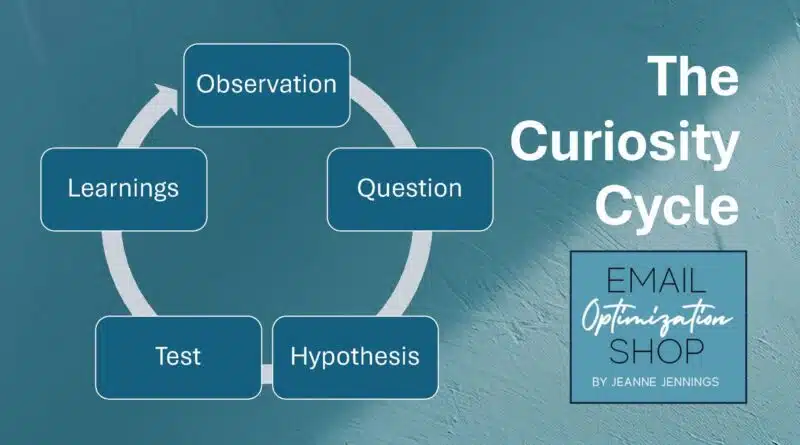 Observation

Question

Hypothesis

Test

Learnings

The Curiosity Cycle

EMAIL Optimization SHOP

BY JEANNE JENNINGS